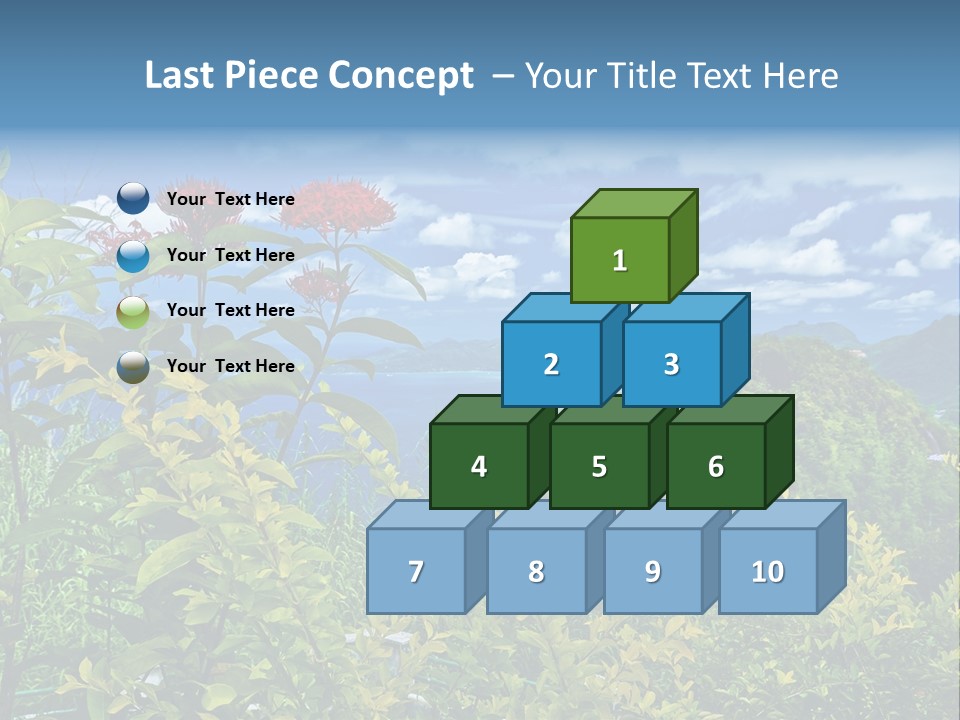 Last Piece Concept – Your Title Text Here

Your Text Here

Your Text Here

Your Text Here

Your Text Here

1

2

3

4

5

6

7

8

9

10